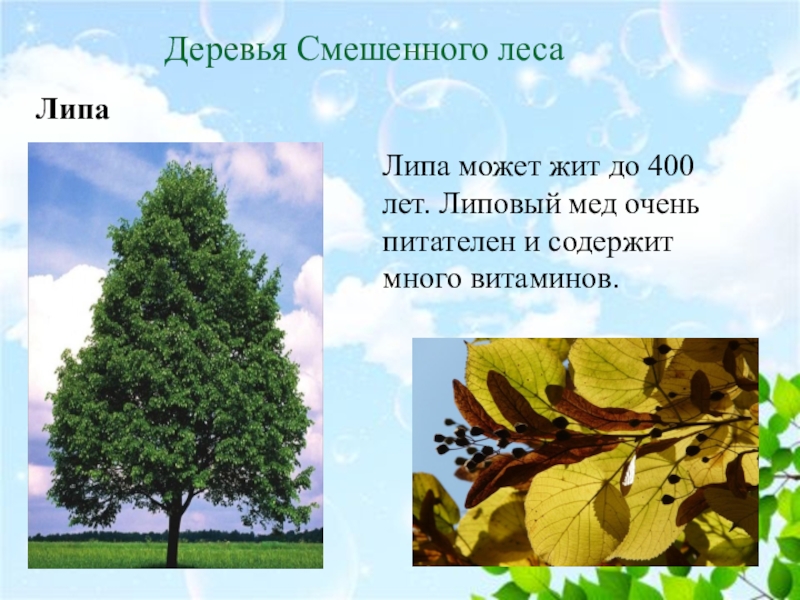 Деревья Смешенного леса

Липа

Липа может жит до 400 лет. Липовый мед очень питателен и содержит много витаминов.